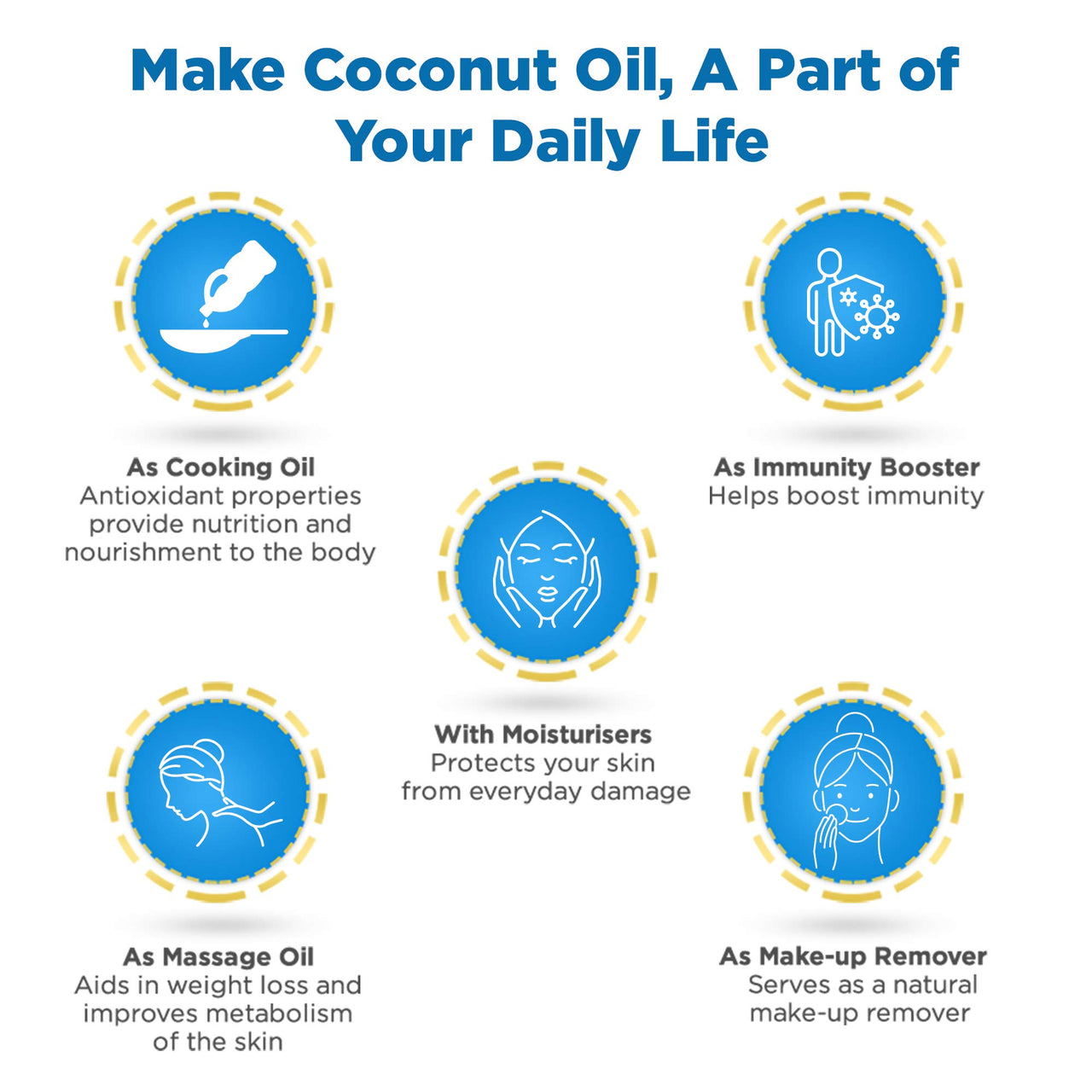 Make Coconut Oil, A Part of Your Daily Life

As Cooking Oil
Antioxidant properties provide nutrition and nourishment to the body

As Immunity Booster
Helps boost immunity

With Moisturisers
Protects your skin from everyday damage

As Massage Oil
Aids in weight loss and improves metabolism of the skin

As Make-up Remover
Serves as a natural make-up remover